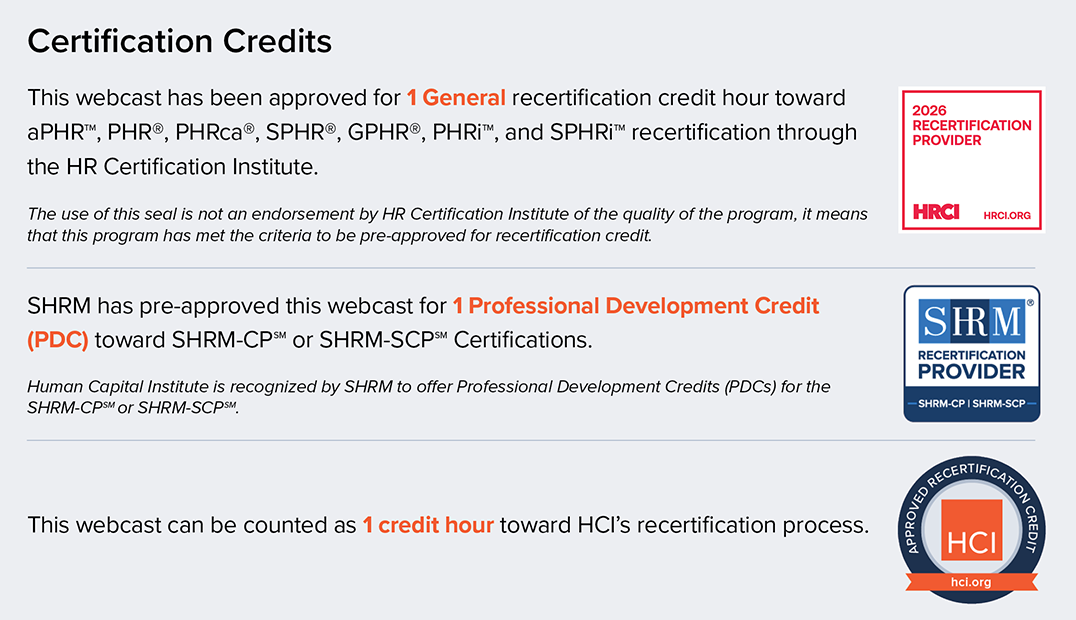 Certification Credits

This webcast has been approved for 1 General recertification credit hour toward aPHR™, PHR®, PHRca®, SPHR®, GPHR®, PHRi™, and SPHRi™ recertification through the HR Certification Institute.

The use of this seal is not an endorsement by HR Certification Institute of the quality of the program, it means that this program has met the criteria to be pre-approved for recertification credit.

2026
RECERTIFICATION
PROVIDER
HRCI
HRCI.ORG

SHRM has pre-approved this webcast for 1 Professional Development Credit (PDC) toward SHRM-CP℠ or SHRM-SCP℠ Certifications.

Human Capital Institute is recognized by SHRM to offer Professional Development Credits (PDCs) for the SHRM-CP℠ or SHRM-SCP℠.

SHRM®
RECERTIFICATION
PROVIDER
SHRM-CP | SHRM-SCP

This webcast can be counted as 1 credit hour toward HCI's recertification process.

APPROVED RECERTIFICATION CREDIT
HCI
hci.org